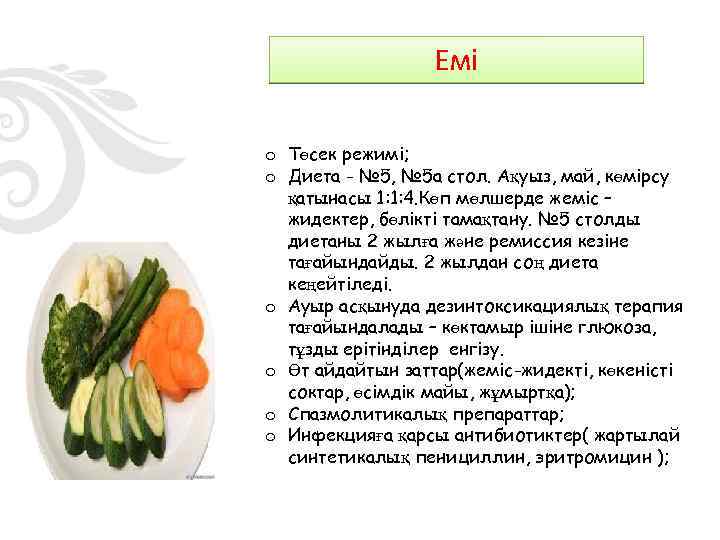 Емі

o Төсек режимі;
o Диета - №5, №5а стол. Ақуыз, май, көмірсу қатынасы 1:1:4.Көп мөлшерде жеміс – жидектер, бөлікті тамақтану. №5 столды диетаны 2 жылға және ремиссия кезіне тағайындайды. 2 жылдан соң диета кеңейтіледі.
o Ауыр асқынуда дезинтоксикациялық терапия тағайындалады – көктамыр ішіне глюкоза, тұзды ерітінділер енгізу.
o Өт айдайтын заттар(жеміс-жидекті, көкеністі соктар, өсімдік майы, жұмыртқа);
o Спазмолитикалық препараттар;
o Инфекцияға қарсы антибиотиктер( жартылай синтетикалық пенициллин, эритромицин );